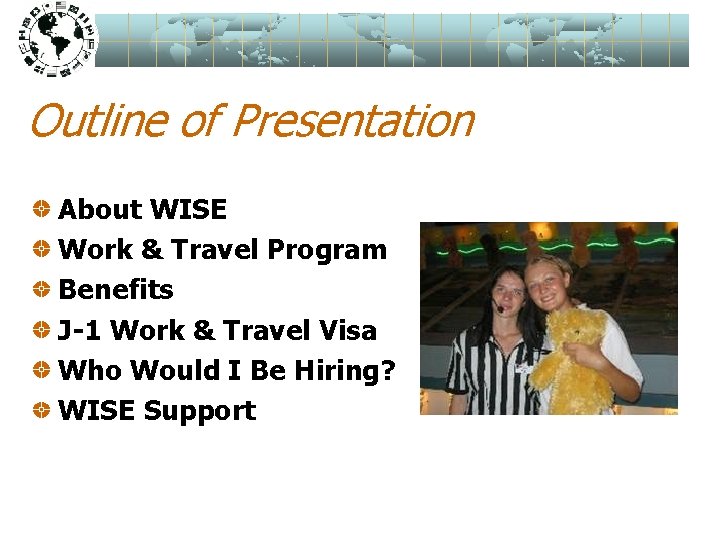 Outline of Presentation

About WISE
Work & Travel Program
Benefits
J-1 Work & Travel Visa
Who Would I Be Hiring?
WISE Support